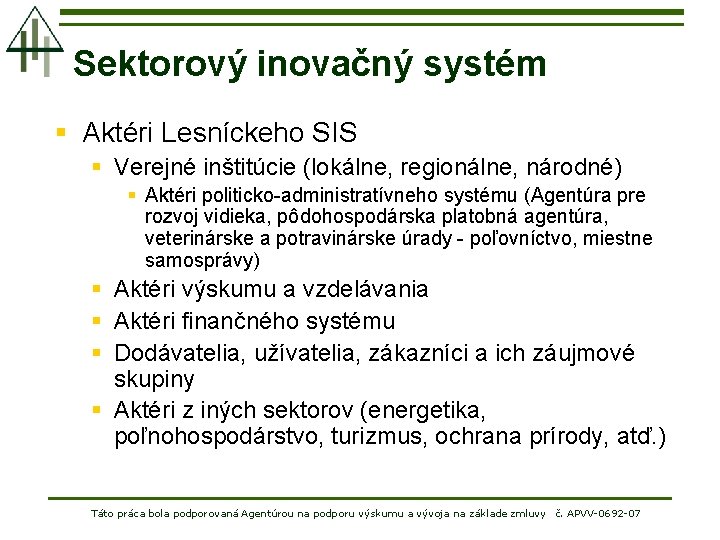 Sektorový inovačný systém

Aktéri Lesníckeho SIS

Verejné inštitúcie (lokálne, regionálne, národné)

Aktéri politicko-administratívneho systému (Agentúra pre rozvoj vidieka, pôdohospodárska platobná agentúra, veterinárske a potravinárske úrady - poľovníctvo, miestne samosprávy)

Aktéri výskumu a vzdelávania

Aktéri finančného systému

Dodávatelia, užívatelia, zákazníci a ich záujmové skupiny

Aktéri z iných sektorov (energetika, poľnohospodárstvo, turizmus, ochrana prírody, atď.)

Táto práca bola podporovaná Agentúrou na podporu výskumu a vývoja na základe zmluvy č. APVV-0692-07